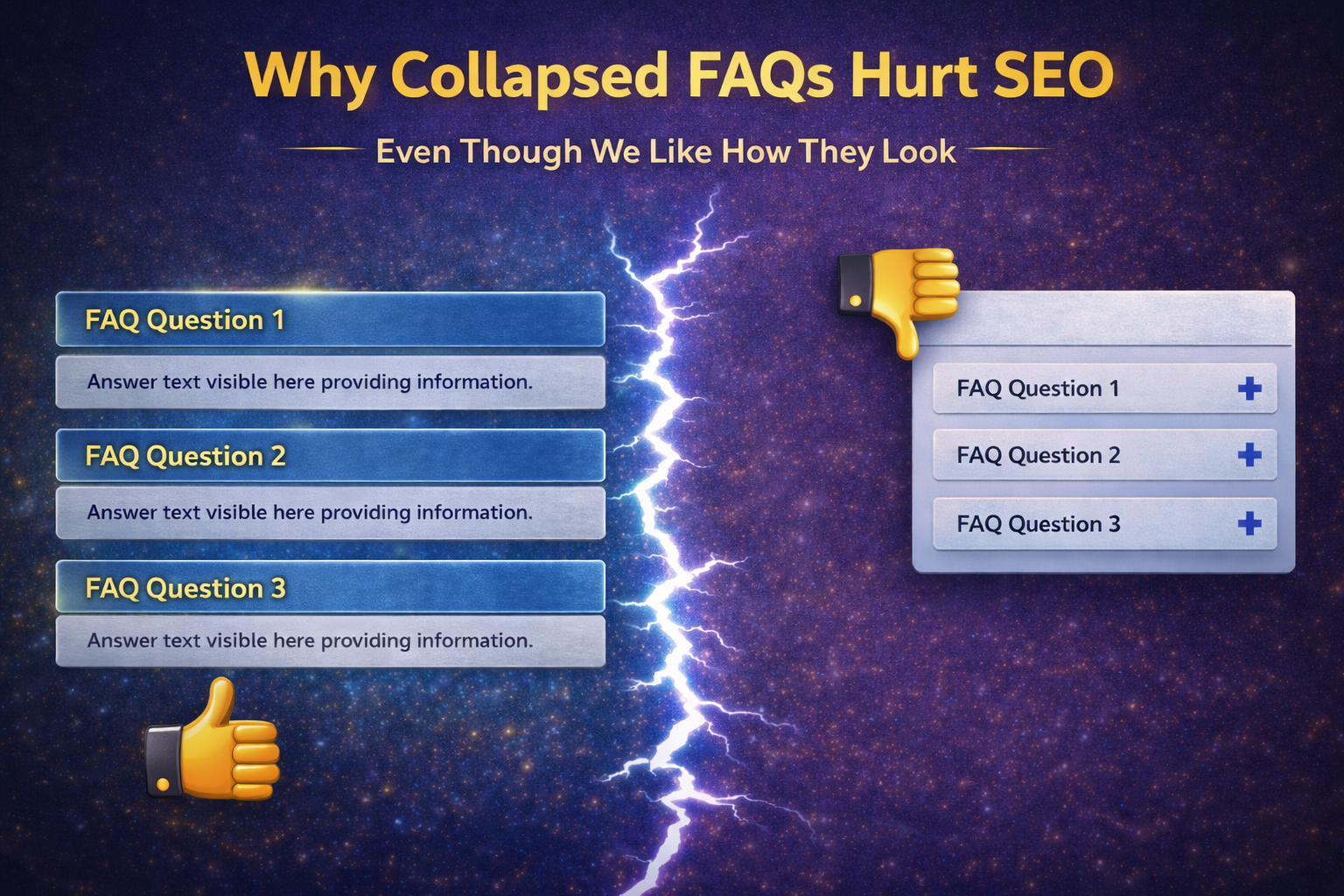 Why Collapsed FAQs Hurt SEO

Even Though We Like How They Look

FAQ Question 1

Answer text visible here providing information.

FAQ Question 2

Answer text visible here providing information.

FAQ Question 3

Answer text visible here providing information.

FAQ Question 1 +

FAQ Question 2 +

FAQ Question 3 +